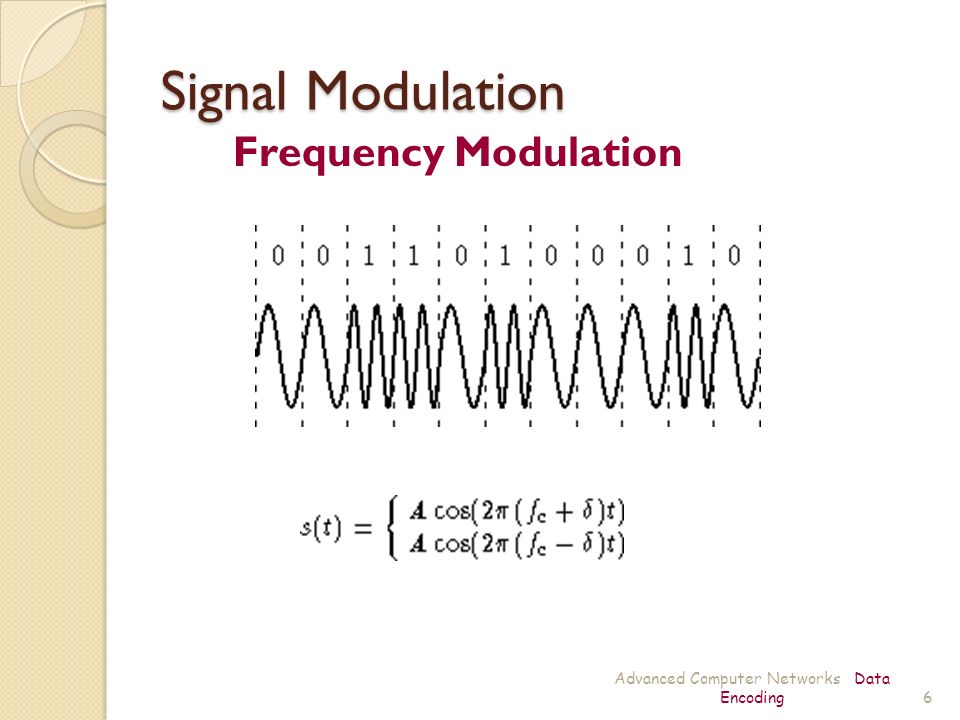 Signal Modulation

Frequency Modulation

0 0 1 1 0 1 0 0 0 1 0

$s(t) = \begin{cases} A\cos(2\pi(f_c + \delta)t) \\ A\cos(2\pi(f_c - \delta)t) \end{cases}$

Advanced Computer Networks Data Encoding 6